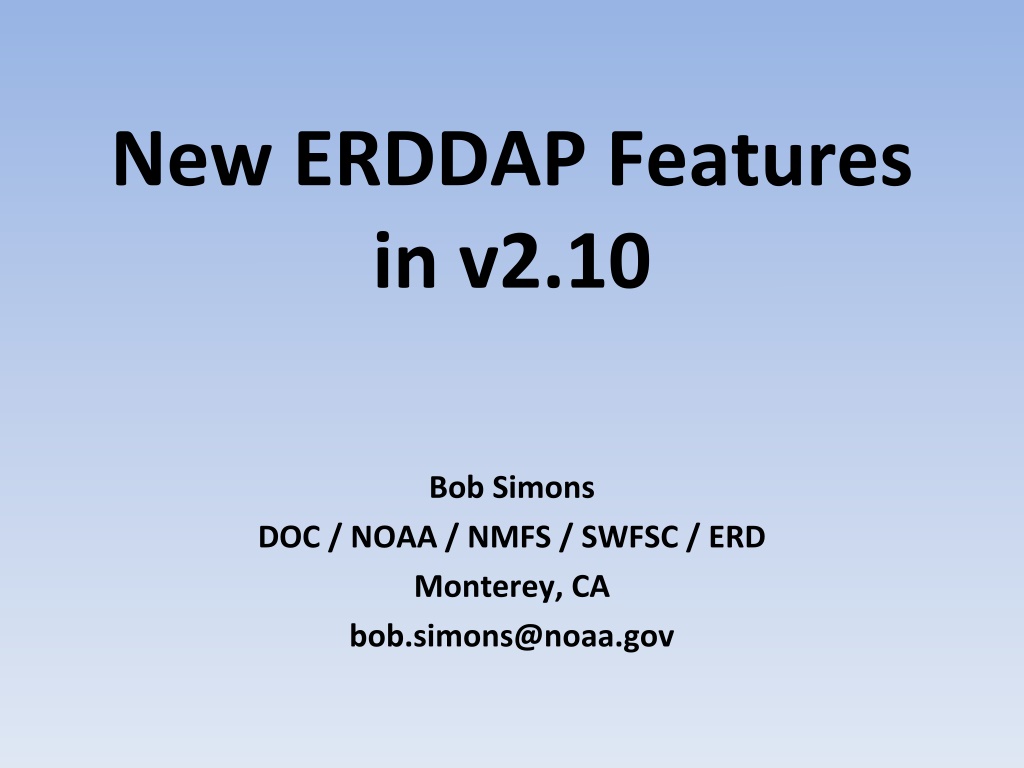 New ERDDAP Features in v2.10

Bob Simons
DOC / NOAA / NMFS / SWFSC / ERD
Monterey, CA
bob.simons@noaa.gov